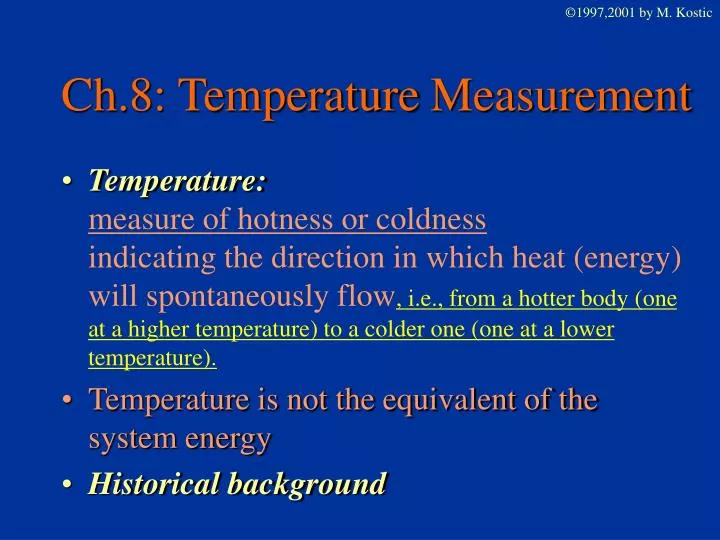 ©1997,2001 by M. Kostic

Ch.8: Temperature Measurement

• Temperature:
measure of hotness or coldness
indicating the direction in which heat (energy) will spontaneously flow, i.e., from a hotter body (one at a higher temperature) to a colder one (one at a lower temperature).

• Temperature is not the equivalent of the system energy

• Historical background